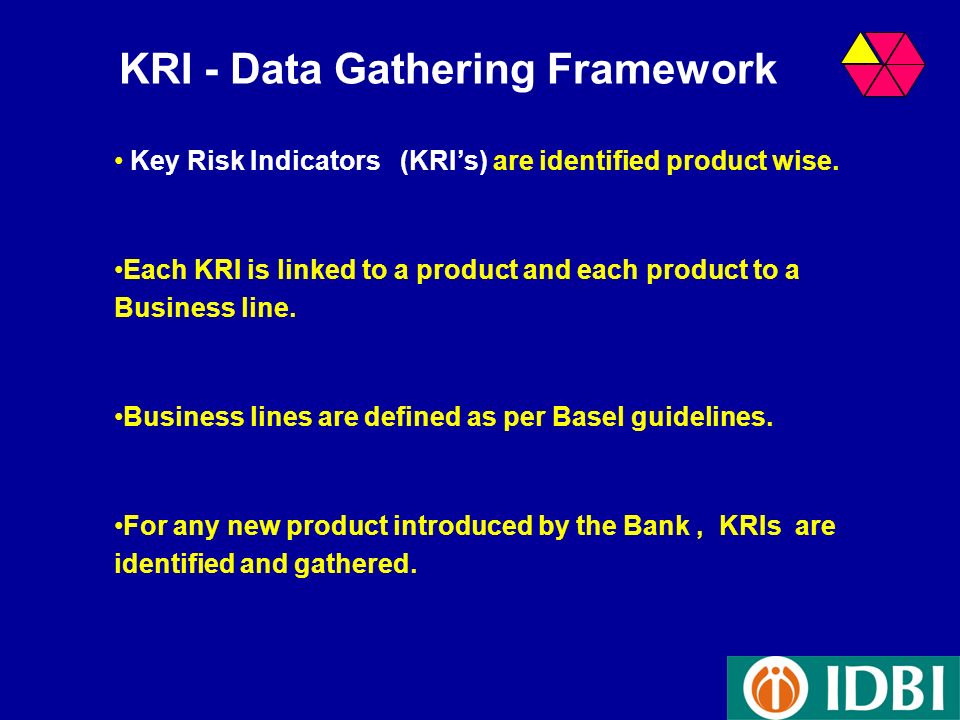 KRI - Data Gathering Framework

• Key Risk Indicators (KRI's) are identified product wise.

•Each KRI is linked to a product and each product to a Business line.

•Business lines are defined as per Basel guidelines.

•For any new product introduced by the Bank , KRIs are identified and gathered.

IDBI